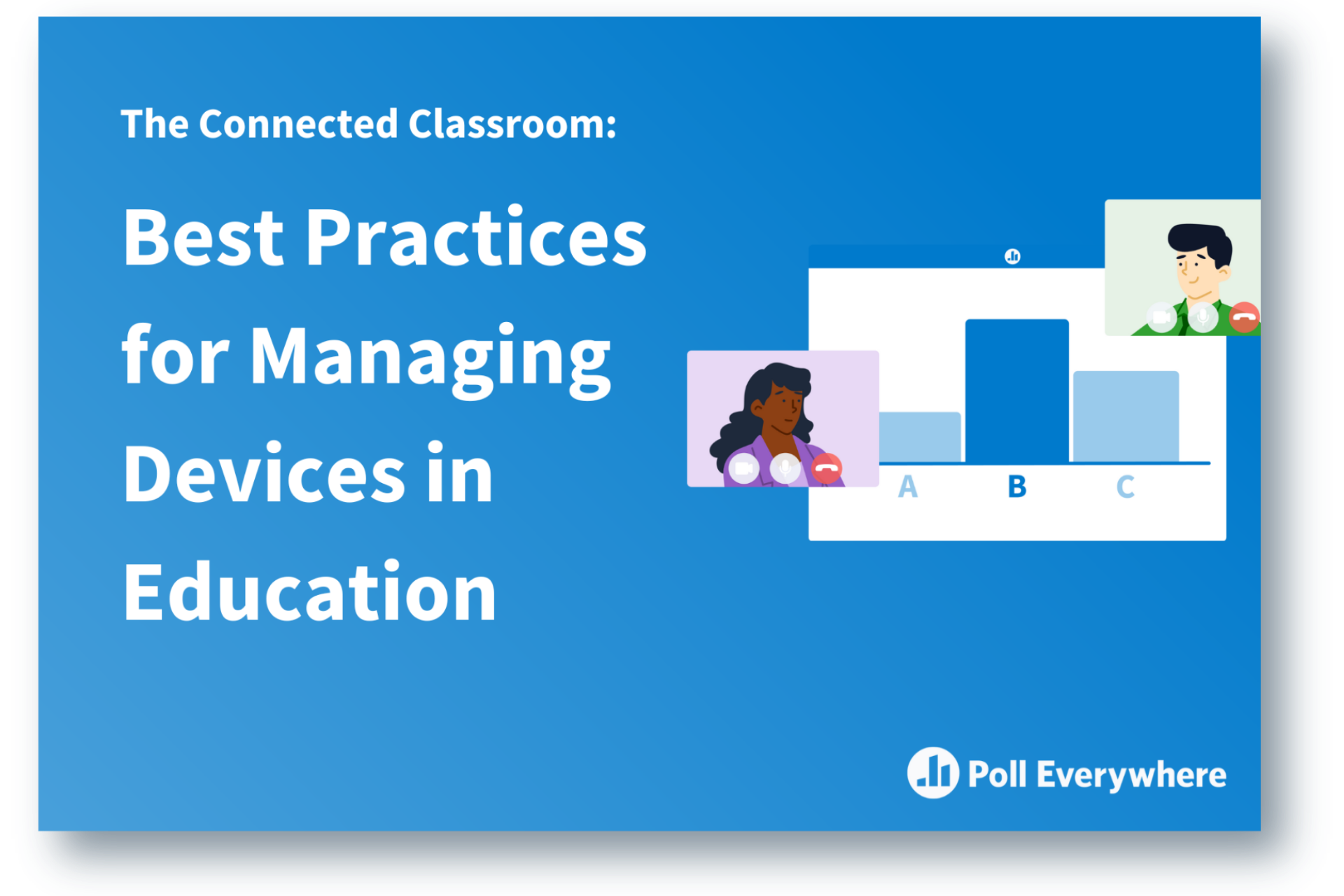 The Connected Classroom:

Best Practices for Managing Devices in Education

A
B
C

Poll Everywhere